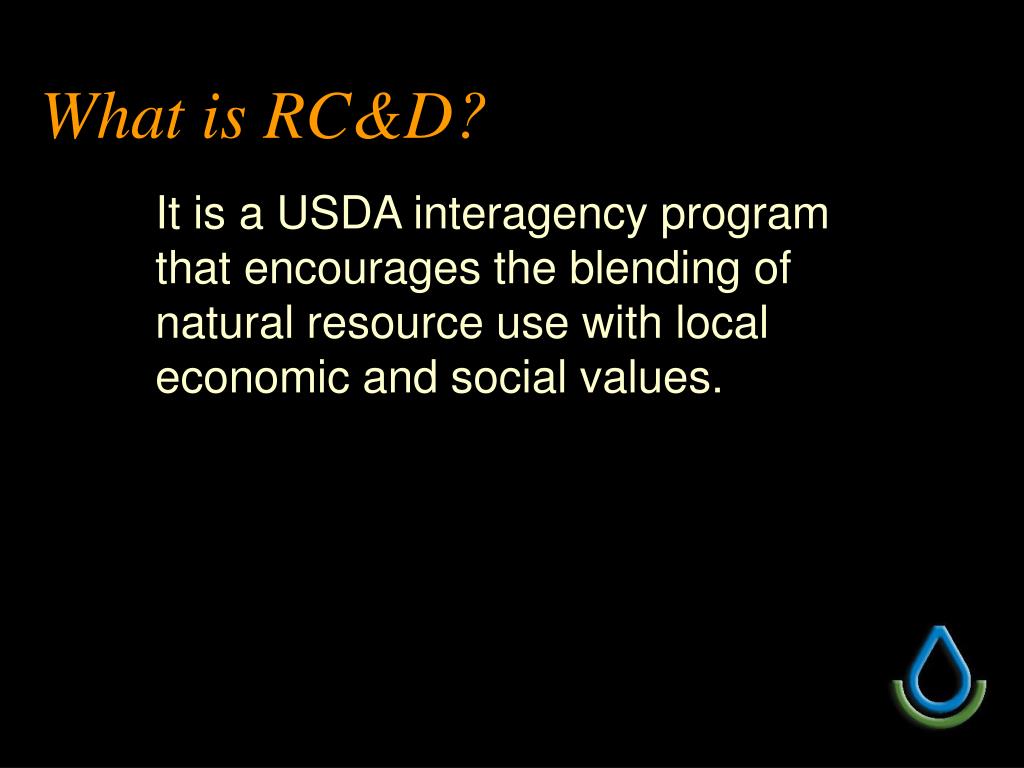 What is RC&D?

It is a USDA interagency program that encourages the blending of natural resource use with local economic and social values.